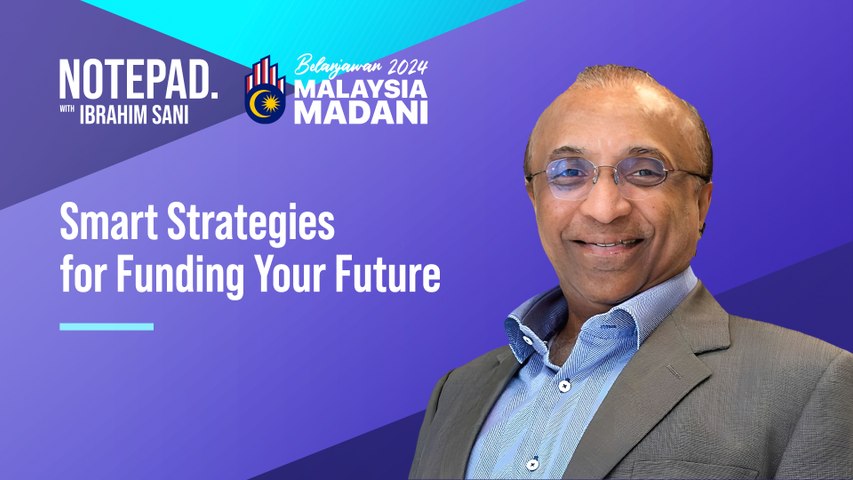 NOTEPAD.
WITH IBRAHIM SANI

Belanjawan 2024
MALAYSIA
MADANI

Smart Strategies
for Funding Your Future